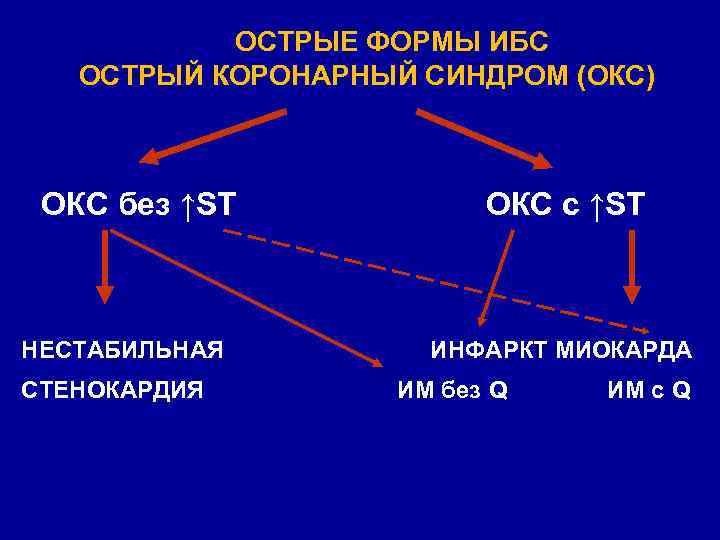 ОСТРЫЕ ФОРМЫ ИБС
ОСТРЫЙ КОРОНАРНЫЙ СИНДРОМ (ОКС)

ОКС без ↑ST

ОКС с ↑ST

НЕСТАБИЛЬНАЯ СТЕНОКАРДИЯ

ИНФАРКТ МИОКАРДА

ИМ без Q

ИМ с Q